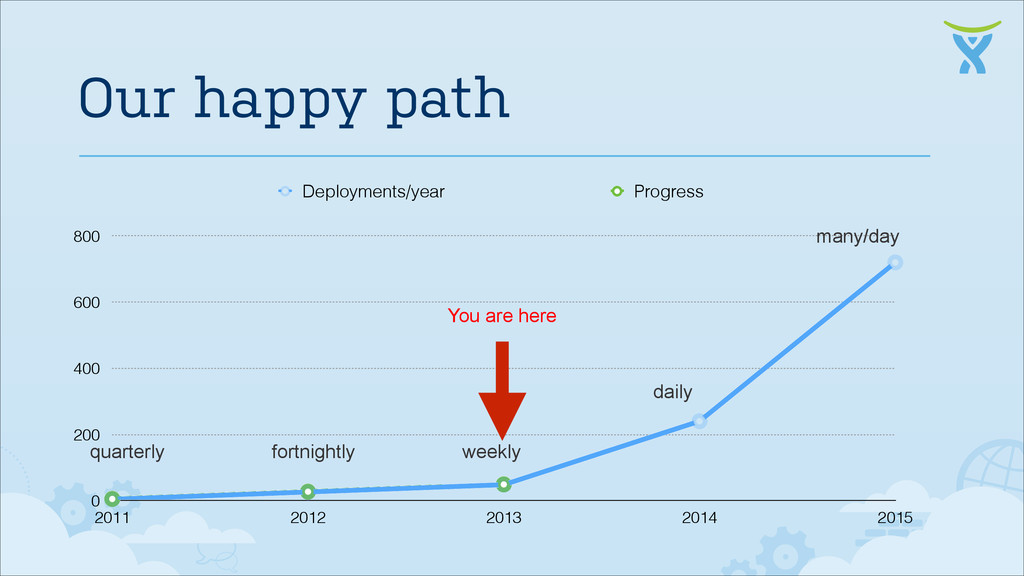 Our happy path

Deployments/year

Progress

800

600

400

200

0

many/day

You are here

daily

quarterly

fortnightly

weekly

2011

2012

2013

2014

2015